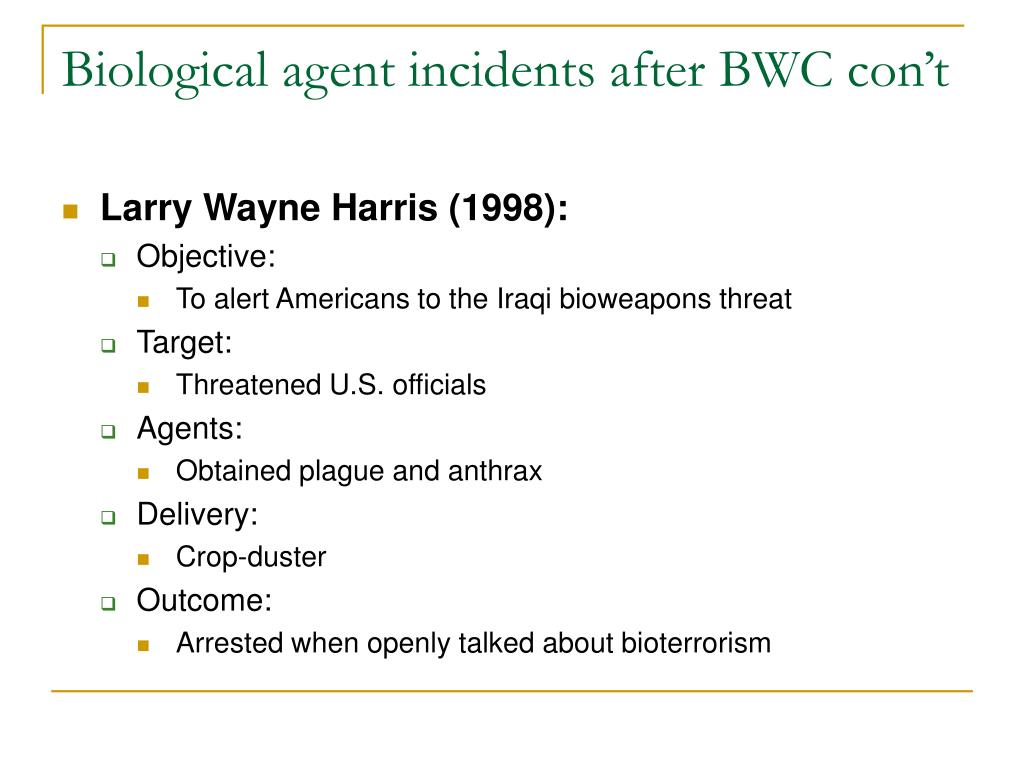 Biological agent incidents after BWC con't

Larry Wayne Harris (1998):

Objective:

To alert Americans to the Iraqi bioweapons threat

Target:

Threatened U.S. officials

Agents:

Obtained plague and anthrax

Delivery:

Crop-duster

Outcome:

Arrested when openly talked about bioterrorism